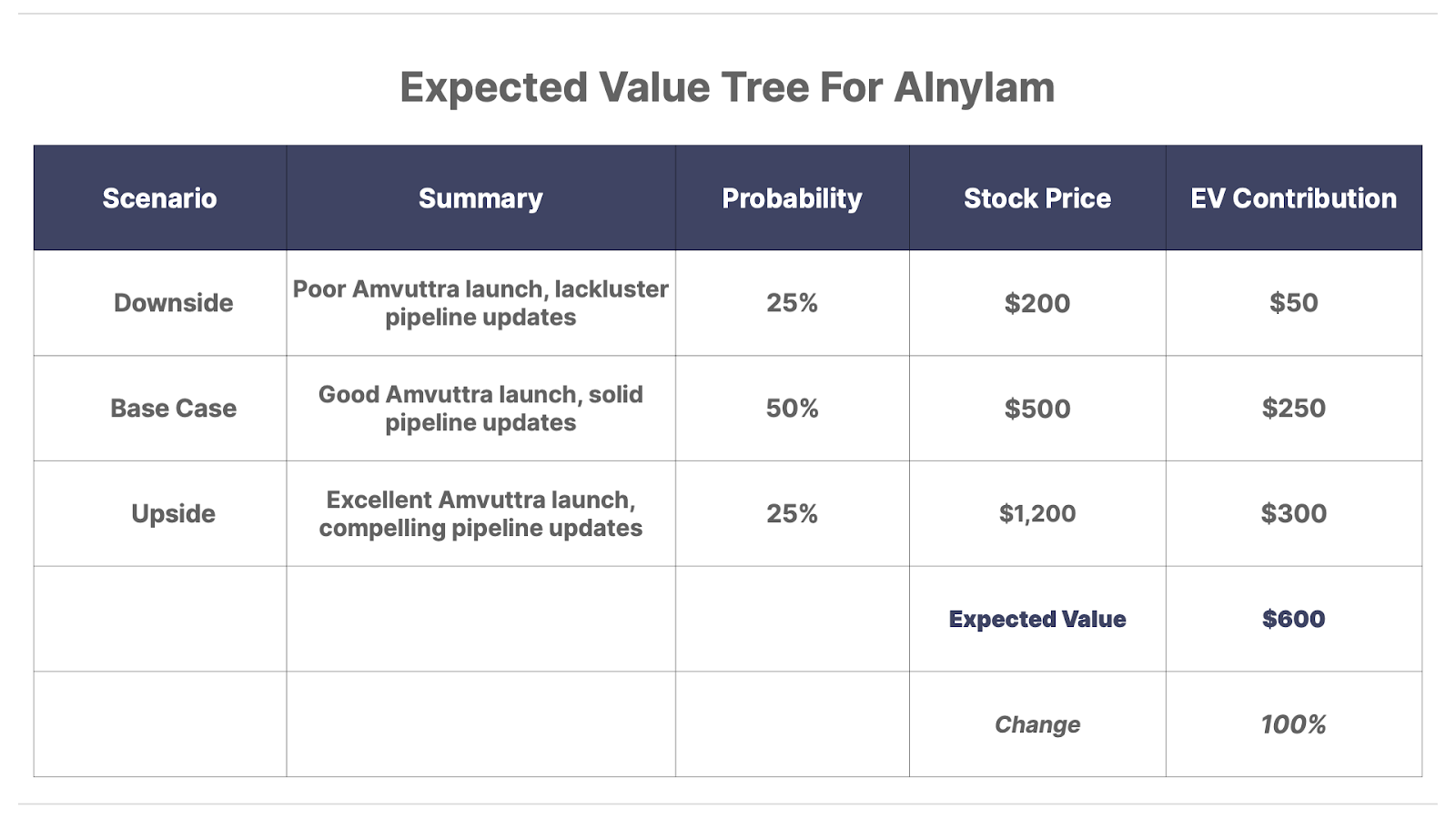 Expected Value Tree For Alnylam

| Scenario | Summary | Probability | Stock Price | EV Contribution |
|---|---|---|---|---|
| Downside | Poor Amvuttra launch, lackluster pipeline updates | 25% | \$200 | \$50 |
| Base Case | Good Amvuttra launch, solid pipeline updates | 50% | \$500 | \$250 |
| Upside | Excellent Amvuttra launch, compelling pipeline updates | 25% | \$1,200 | \$300 |
| | | | Expected Value | \$600 |
| | | | Change | 100% |